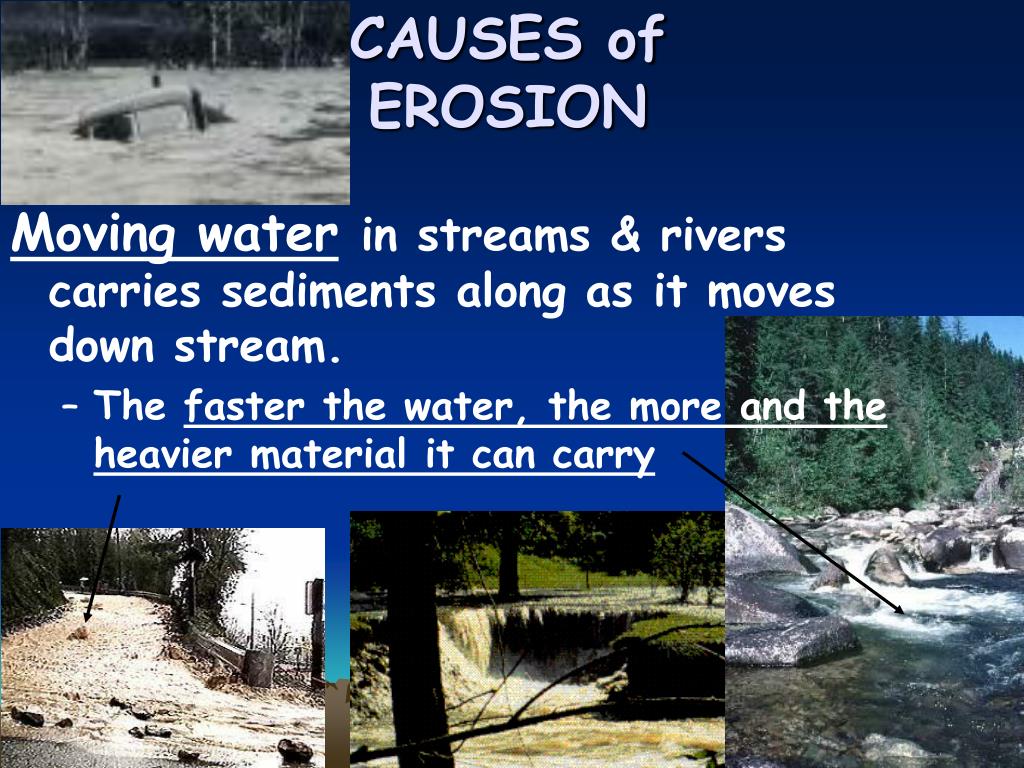 CAUSES of EROSION

Moving water in streams & rivers carries sediments along as it moves down stream.

– The faster the water, the more and the heavier material it can carry